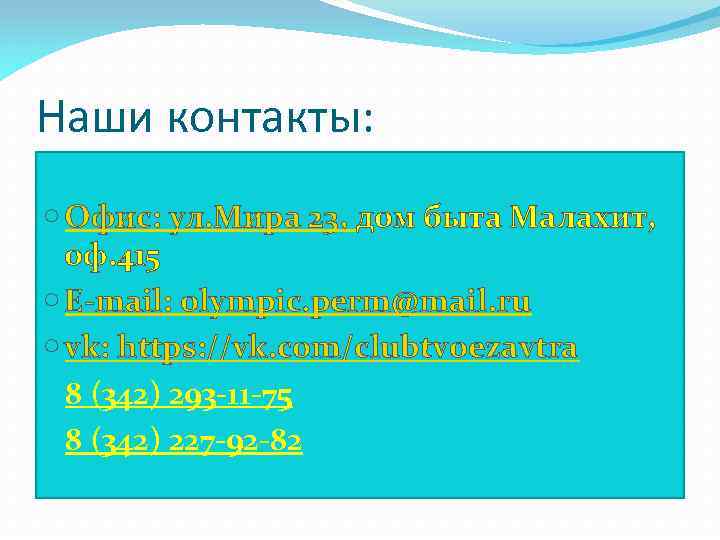 Наши контакты:

Офис: ул.Мира 23, дом быта Малахит, оф.415

E-mail: olympic.perm@mail.ru

vk: https://vk.com/clubtvoezavtra

8 (342) 293-11-75

8 (342) 227-92-82